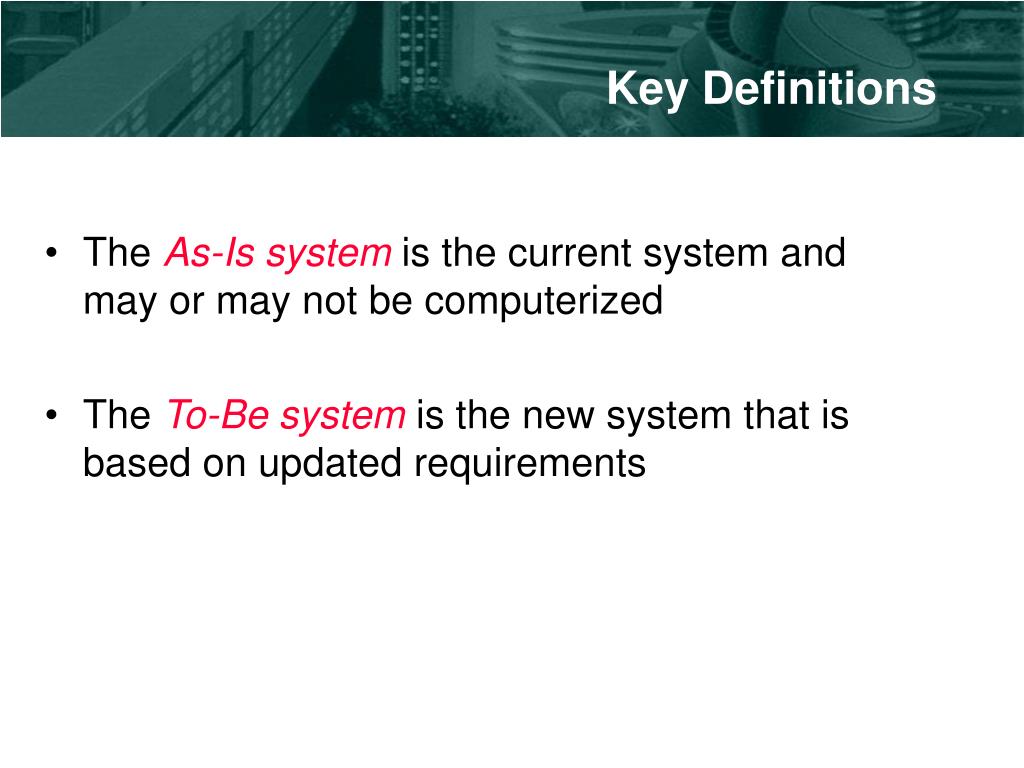 Key Definitions

• The As-Is system is the current system and may or may not be computerized

• The To-Be system is the new system that is based on updated requirements